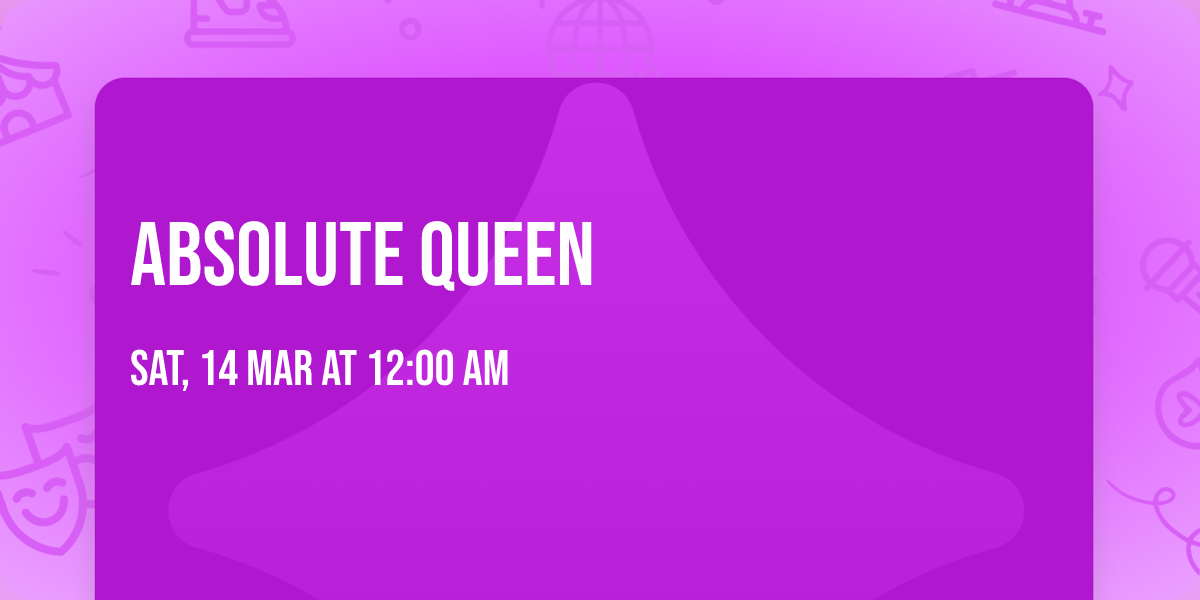 ABSOLUTE QUEEN

SAT, 14 MAR AT 12:00 AM